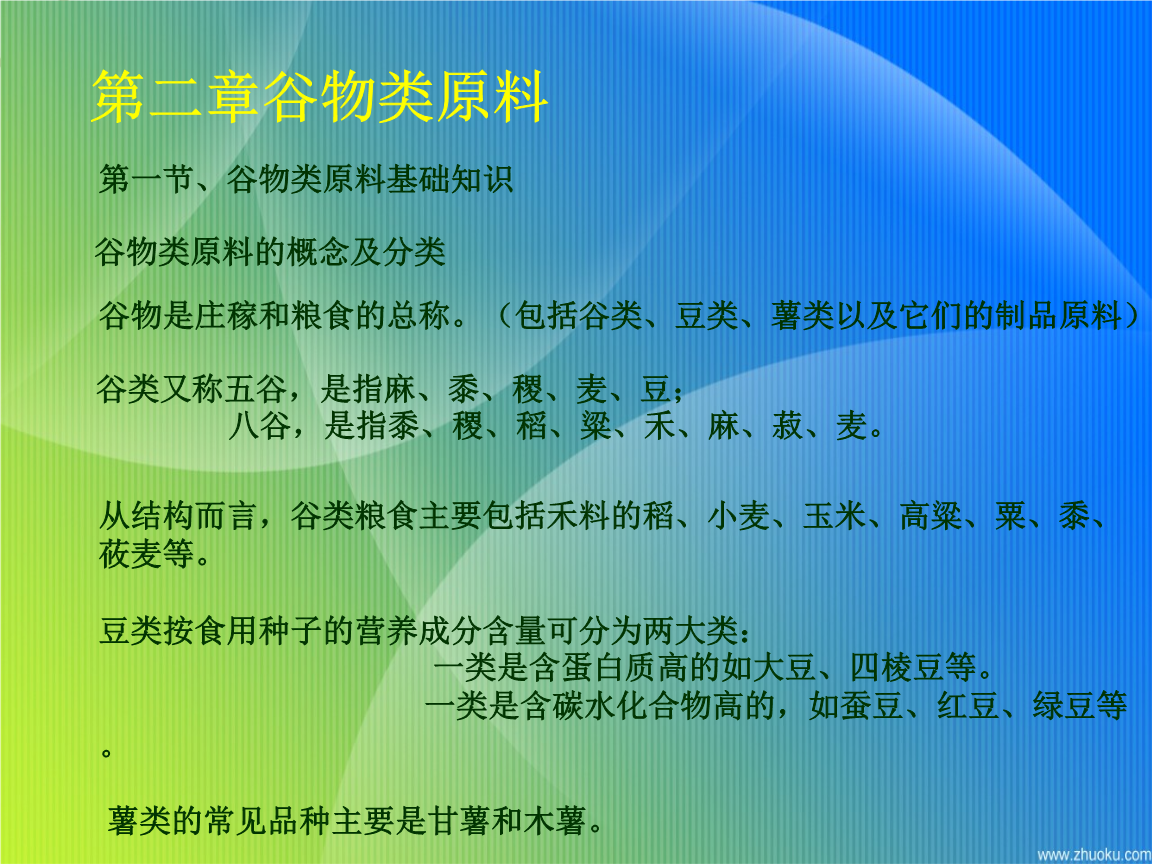 第二章谷物类原料

第一节、谷物类原料基础知识

谷物类原料的概念及分类

谷物是庄稼和粮食的总称。（包括谷类、豆类、薯类以及它们的制品原料）

谷类又称五谷，是指麻、黍、稷、麦、豆；
八谷，是指黍、稷、稻、粱、禾、麻、菽、麦。

从结构而言，谷类粮食主要包括禾料的稻、小麦、玉米、高粱、粟、黍、莜麦等。

豆类按食用种子的营养成分含量可分为两大类：
一类是含蛋白质高的如大豆、四棱豆等。
一类是含碳水化合物高的，如蚕豆、红豆、绿豆等。

薯类的常见品种主要是甘薯和木薯。

www.zhuoku.com